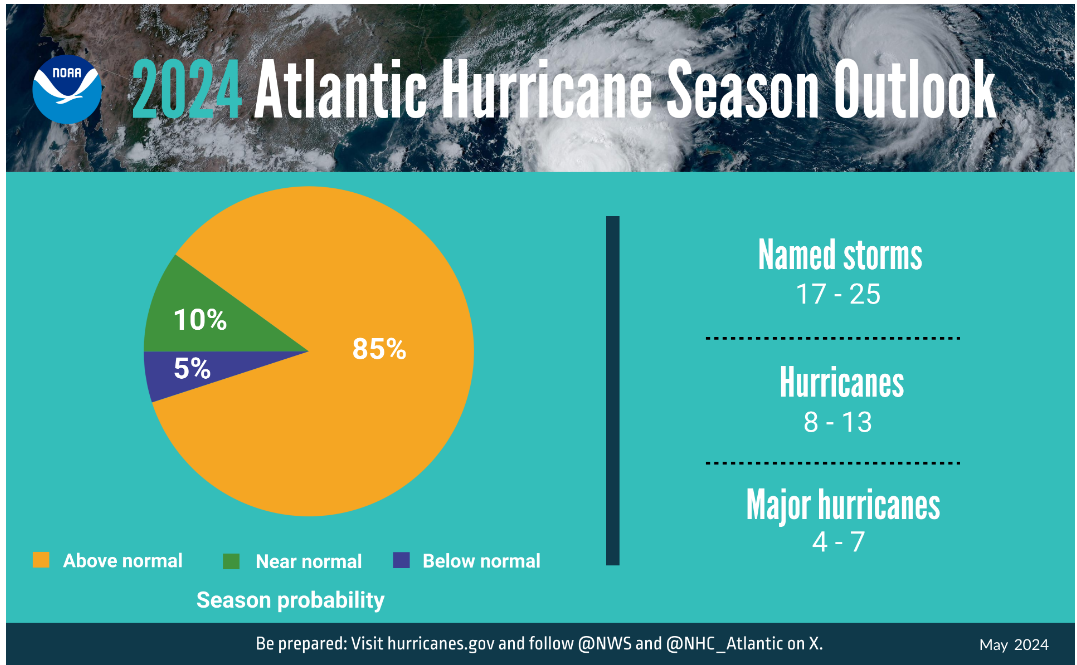 NOAA

2024 Atlantic Hurricane Season Outlook

10%

5%

85%

Above normal Near normal Below normal

Season probability

Named storms
17 - 25

Hurricanes
8 - 13

Major hurricanes
4 - 7

Be prepared: Visit hurricanes.gov and follow @NWS and @NHC_Atlantic on X.

May 2024